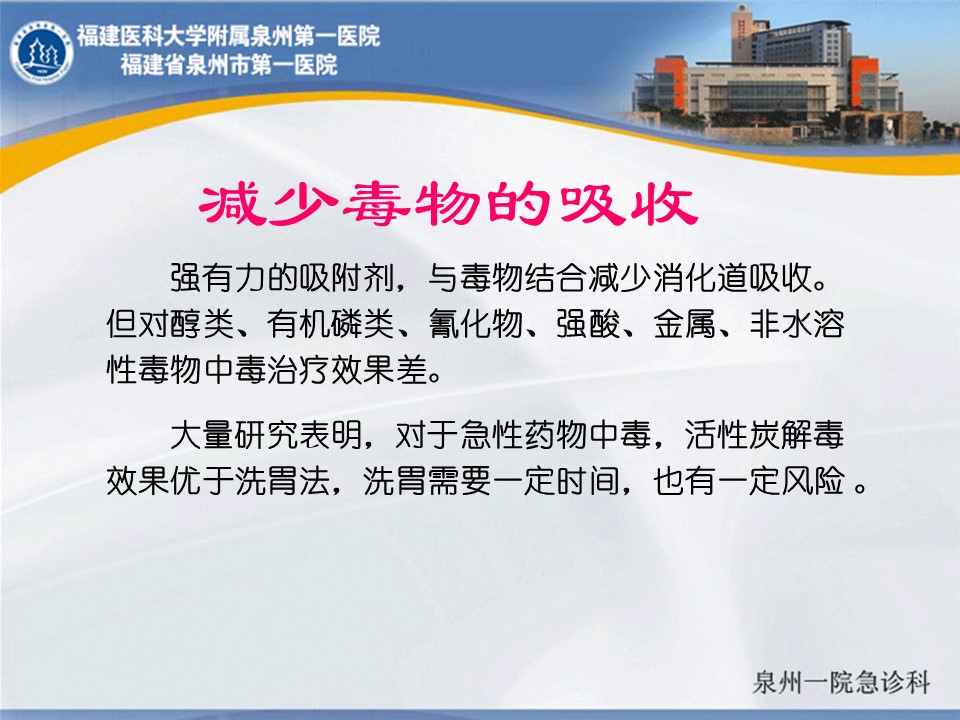 福建医科大学附属泉州第一医院
福建省泉州市第一医院

减少毒物的吸收

强有力的吸附剂，与毒物结合减少消化道吸收。但对醇类、有机磷类、氰化物、强酸、金属、非水溶性毒物中毒治疗效果差。

大量研究表明，对于急性药物中毒，活性炭解毒效果优于洗胃法，洗胃需要一定时间，也有一定风险 。

泉州一院急诊科